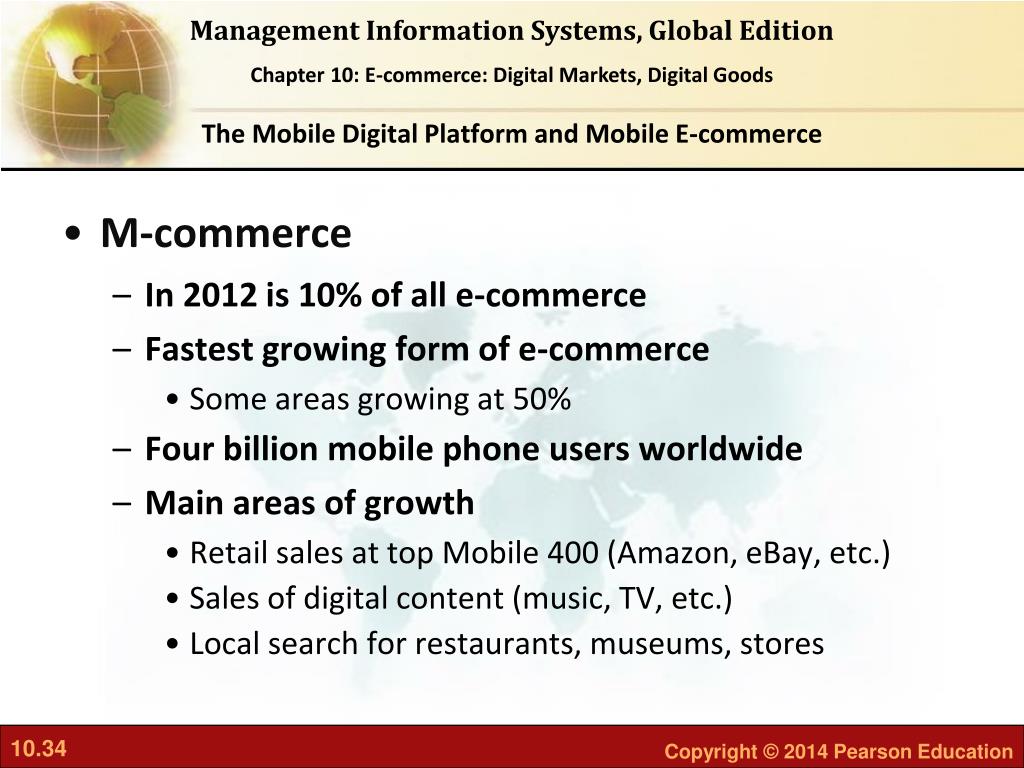 Management Information Systems, Global Edition

Chapter 10: E-commerce: Digital Markets, Digital Goods

The Mobile Digital Platform and Mobile E-commerce

• M-commerce
– In 2012 is 10% of all e-commerce
– Fastest growing form of e-commerce
• Some areas growing at 50%
– Four billion mobile phone users worldwide
– Main areas of growth
• Retail sales at top Mobile 400 (Amazon, eBay, etc.)
• Sales of digital content (music, TV, etc.)
• Local search for restaurants, museums, stores

10.34

Copyright © 2014 Pearson Education